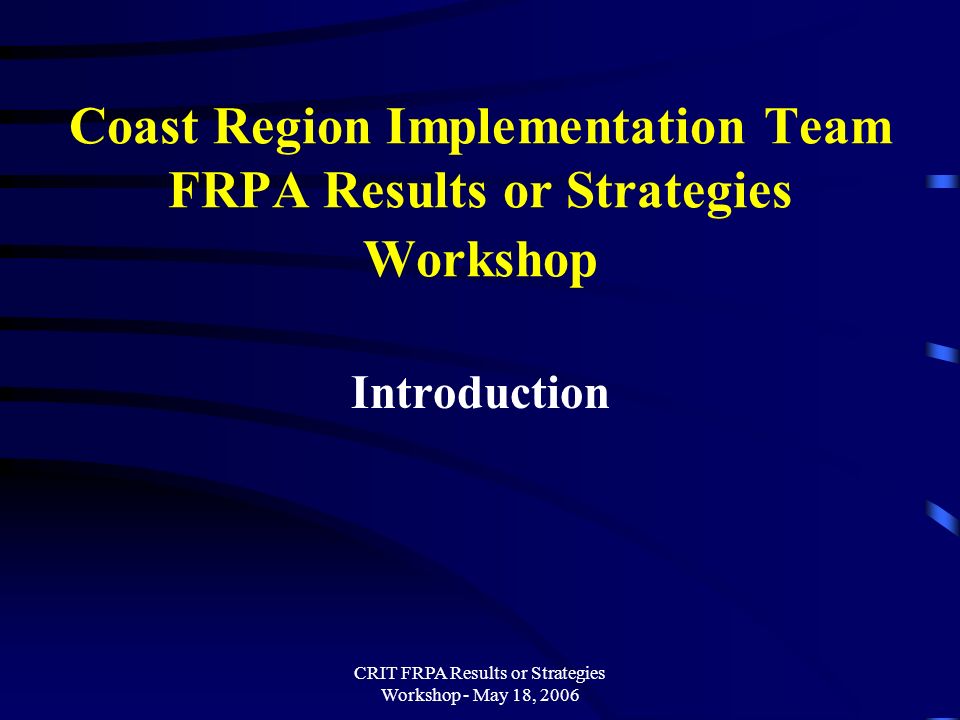 Coast Region Implementation Team FRPA Results or Strategies Workshop

Introduction

CRIT FRPA Results or Strategies Workshop - May 18, 2006